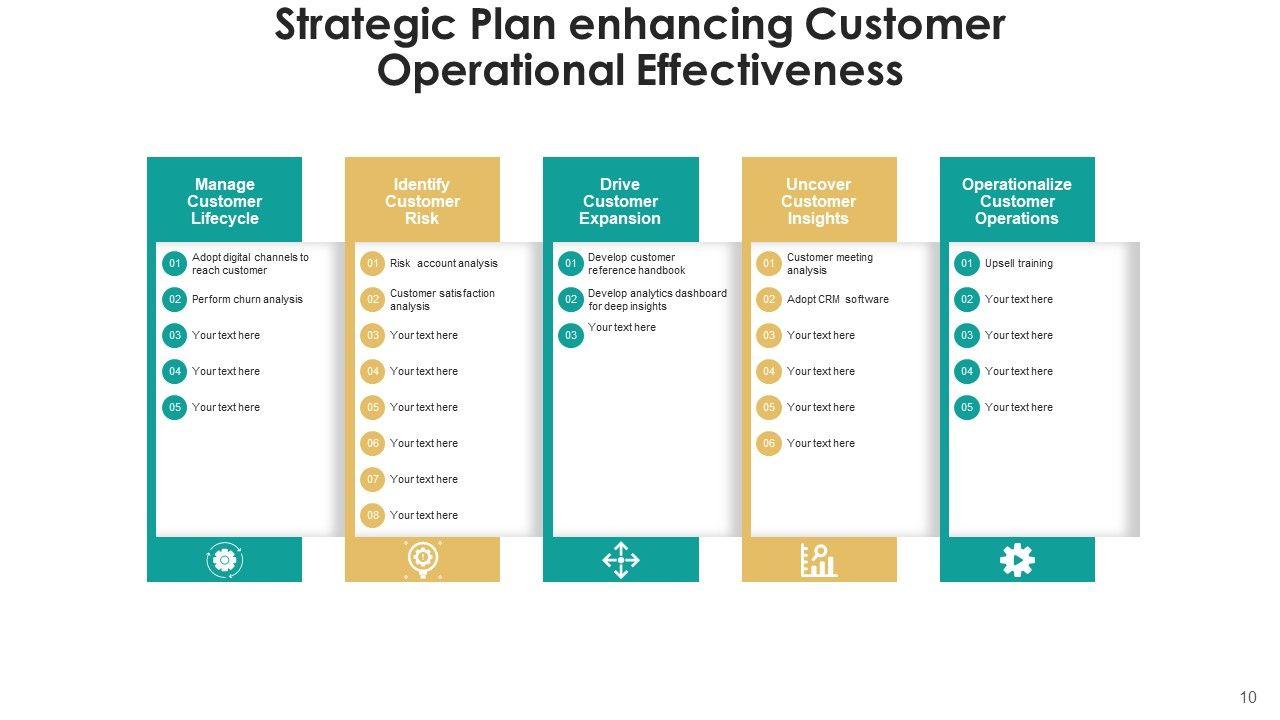 Strategic Plan enhancing Customer Operational Effectiveness

Manage Customer Lifecycle

01 Adopt digital channels to reach customer
02 Perform churn analysis
03 Your text here
04 Your text here
05 Your text here

Identify Customer Risk

01 Risk account analysis
02 Customer satisfaction analysis
03 Your text here
04 Your text here
05 Your text here
06 Your text here
07 Your text here
08 Your text here

Drive Customer Expansion

01 Develop customer reference handbook
02 Develop analytics dashboard for deep insights
03 Your text here

Uncover Customer Insights

01 Customer meeting analysis
02 Adopt CRM software
03 Your text here
04 Your text here
05 Your text here
06 Your text here

Operationalize Customer Operations

01 Upsell training
02 Your text here
03 Your text here
04 Your text here
05 Your text here

10